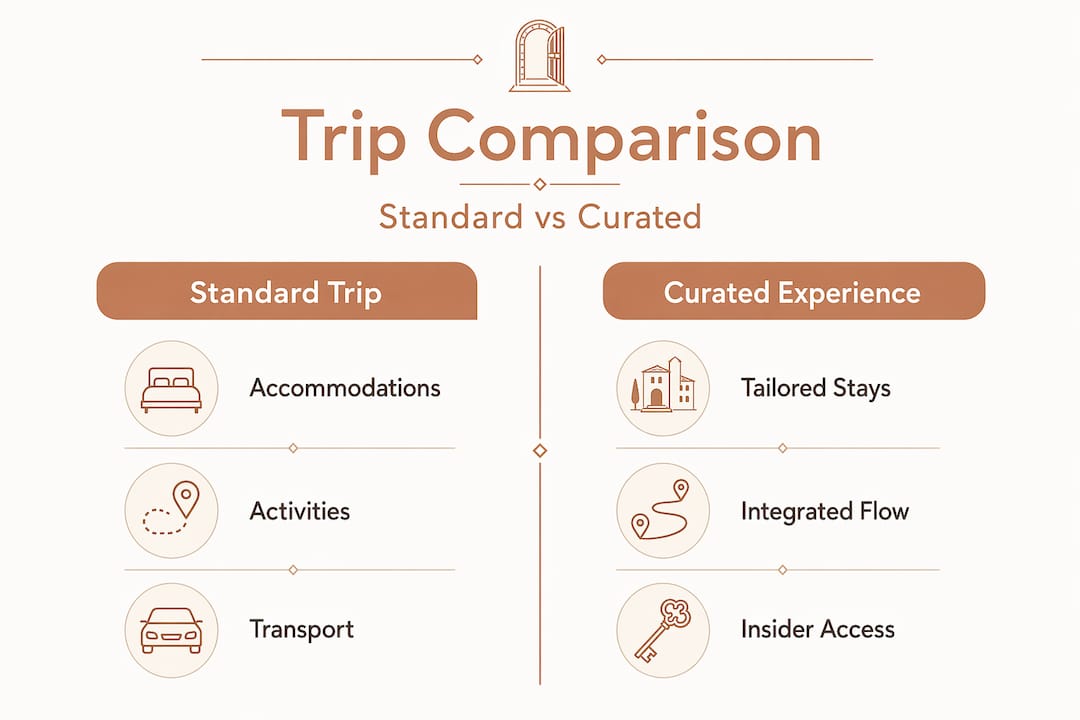 Trip Comparison

Standard vs Curated

Standard Trip

Accommodations

Activities

Transport

Curated Experience

Tailored Stays

Integrated Flow

Insider Access